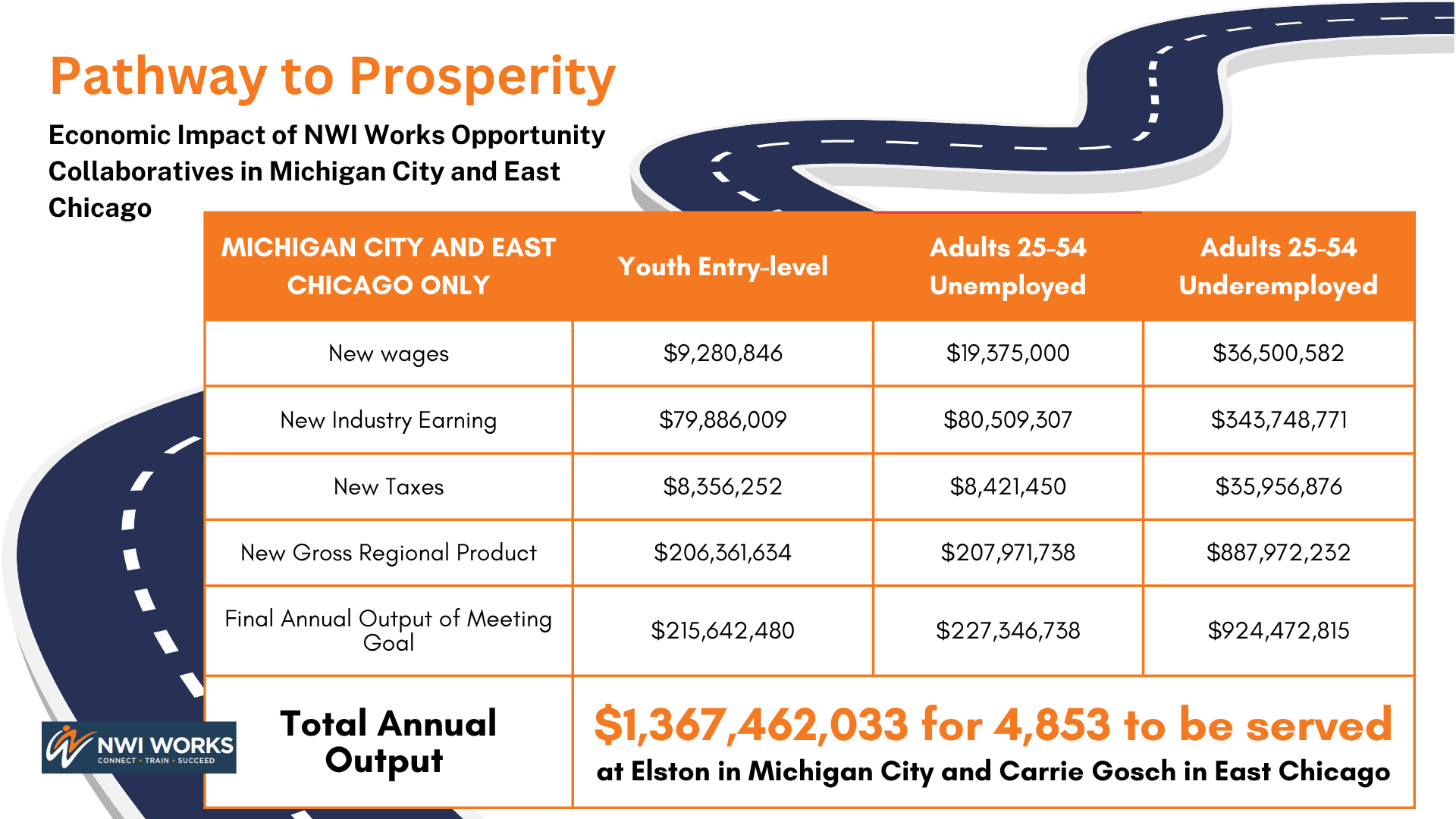 Pathway to Prosperity

Economic Impact of NWI Works Opportunity Collaboratives in Michigan City and East Chicago

| MICHIGAN CITY AND EAST CHICAGO ONLY | Youth Entry-level | Adults 25-54 Unemployed | Adults 25-54 Underemployed |
|---|---|---|---|
| New wages | \$9,280,846 | \$19,375,000 | \$36,500,582 |
| New Industry Earning | \$79,886,009 | \$80,509,307 | \$343,748,771 |
| New Taxes | \$8,356,252 | \$8,421,450 | \$35,956,876 |
| New Gross Regional Product | \$206,361,634 | \$207,971,738 | \$887,972,232 |
| Final Annual Output of Meeting Goal | \$215,642,480 | \$227,346,738 | \$924,472,815 |
| Total Annual Output | \$1,367,462,033 for 4,853 to be served at Elston in Michigan City and Carrie Gosch in East Chicago | | |

NWI WORKS
CONNECT • TRAIN • SUCCEED